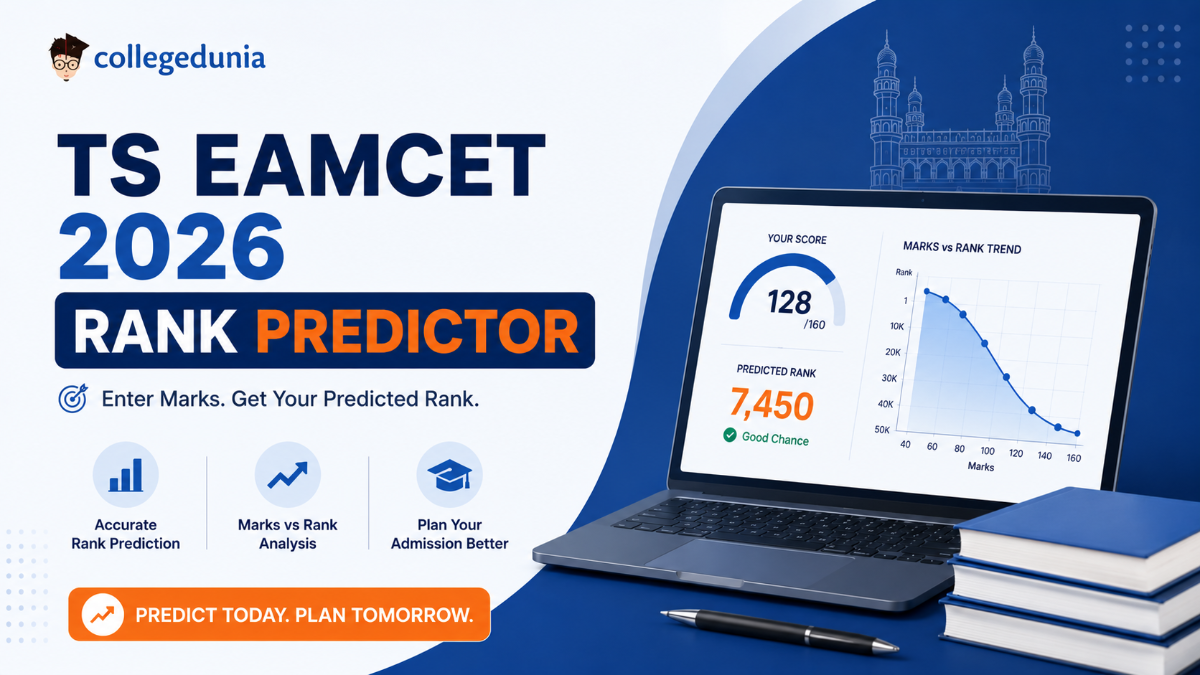 collegedunia

TS EAMCET 2026

RANK PREDICTOR

Enter Marks. Get Your Predicted Rank.

Accurate Rank Prediction

Marks vs Rank Analysis

Plan Your Admission Better

PREDICT TODAY. PLAN TOMORROW.

YOUR SCORE
128
/160

PREDICTED RANK
7,450
Good Chance

MARKS vs RANK TREND
Rank
1
10K
20K
30K
40K
50K
40 60 80 100 120 140 160
Marks